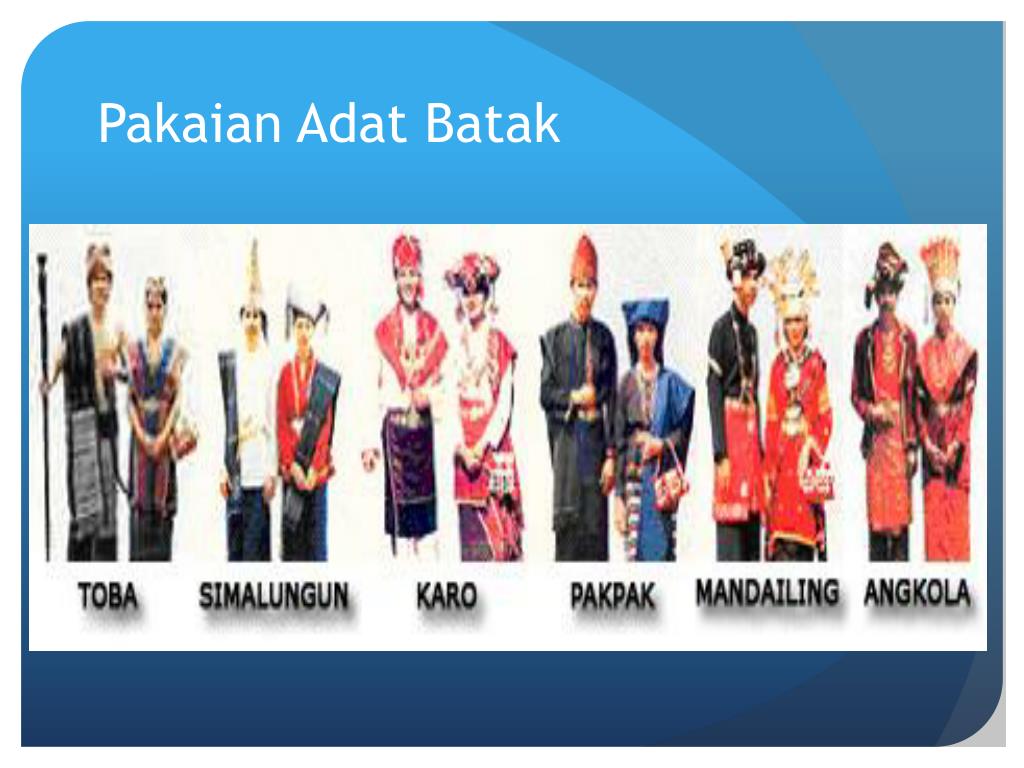 Pakaian Adat Batak

TOBA SIMALUNGUN KARO PAKPAK MANDAILING ANGKOLA